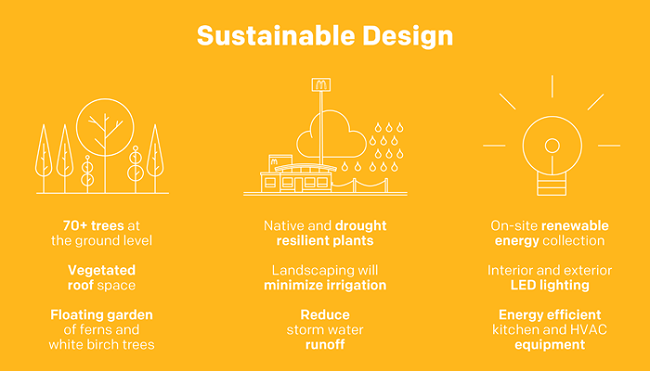 Sustainable Design

70+ trees at the ground level

Vegetated roof space

Floating garden of ferns and white birch trees

Native and drought resilient plants

Landscaping will minimize irrigation

Reduce storm water runoff

On-site renewable energy collection

Interior and exterior LED lighting

Energy efficient kitchen and HVAC equipment